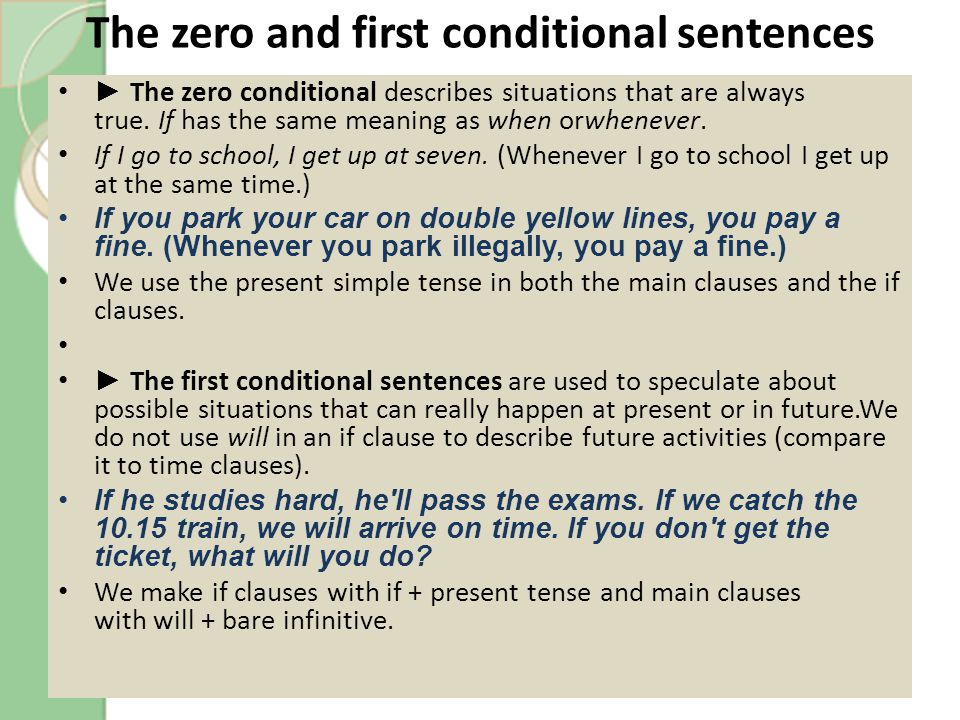 The zero and first conditional sentences

• ► The zero conditional describes situations that are always true. If has the same meaning as when orwhenever.
• If I go to school, I get up at seven. (Whenever I go to school I get up at the same time.)
• If you park your car on double yellow lines, you pay a fine. (Whenever you park illegally, you pay a fine.)
• We use the present simple tense in both the main clauses and the if clauses.
•
• ► The first conditional sentences are used to speculate about possible situations that can really happen at present or in future.We do not use will in an if clause to describe future activities (compare it to time clauses).
• If he studies hard, he'll pass the exams. If we catch the 10.15 train, we will arrive on time. If you don't get the ticket, what will you do?
• We make if clauses with if + present tense and main clauses with will + bare infinitive.